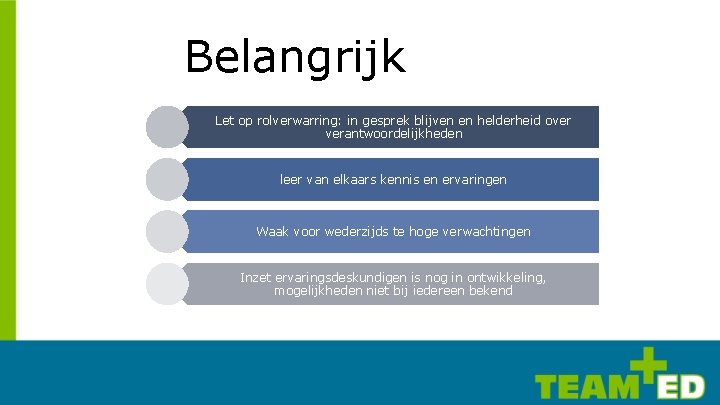 Belangrijk

Let op rolverwarring: in gesprek blijven en helderheid over verantwoordelijkheden

leer van elkaars kennis en ervaringen

Waak voor wederzijds te hoge verwachtingen

Inzet ervaringsdeskundigen is nog in ontwikkeling, mogelijkheden niet bij iedereen bekend

TEAM+ED